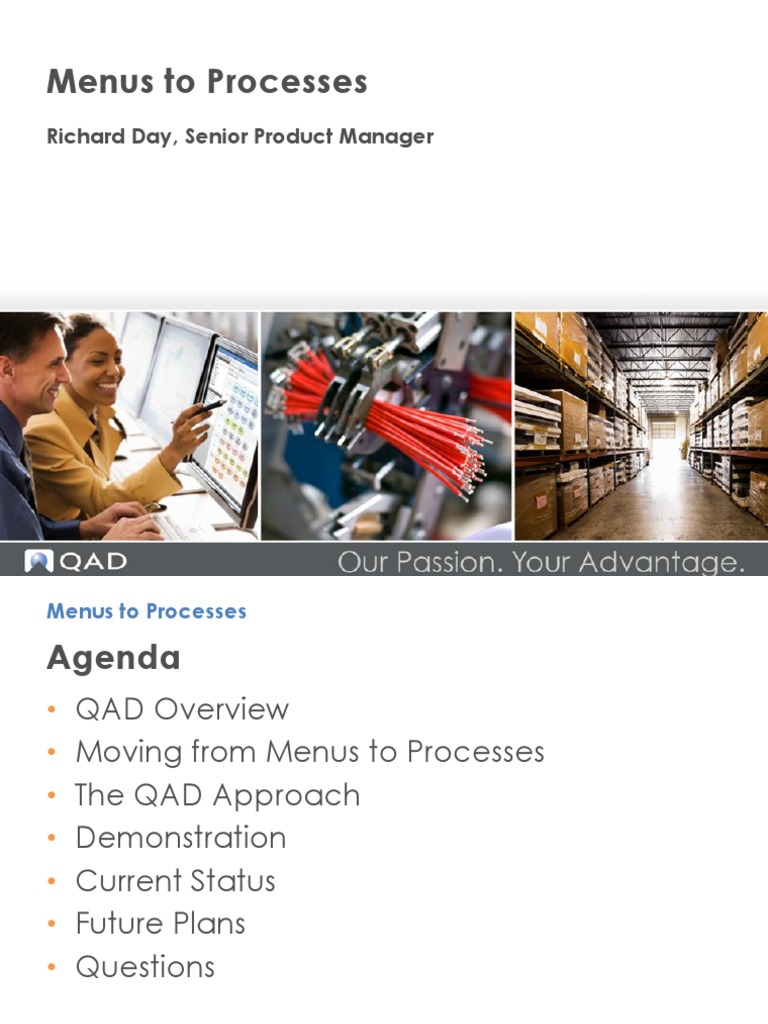 Menus to Processes

Richard Day, Senior Product Manager

QAD

Our Passion. Your Advantage.

Menus to Processes

Agenda

• QAD Overview
• Moving from Menus to Processes
• The QAD Approach
• Demonstration
• Current Status
• Future Plans
• Questions